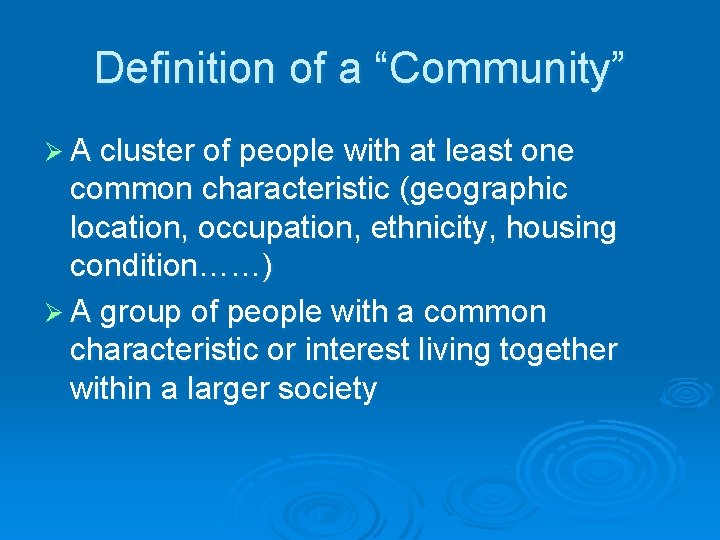 Definition of a “Community”

➢ A cluster of people with at least one common characteristic (geographic location, occupation, ethnicity, housing condition……)

➢ A group of people with a common characteristic or interest living together within a larger society